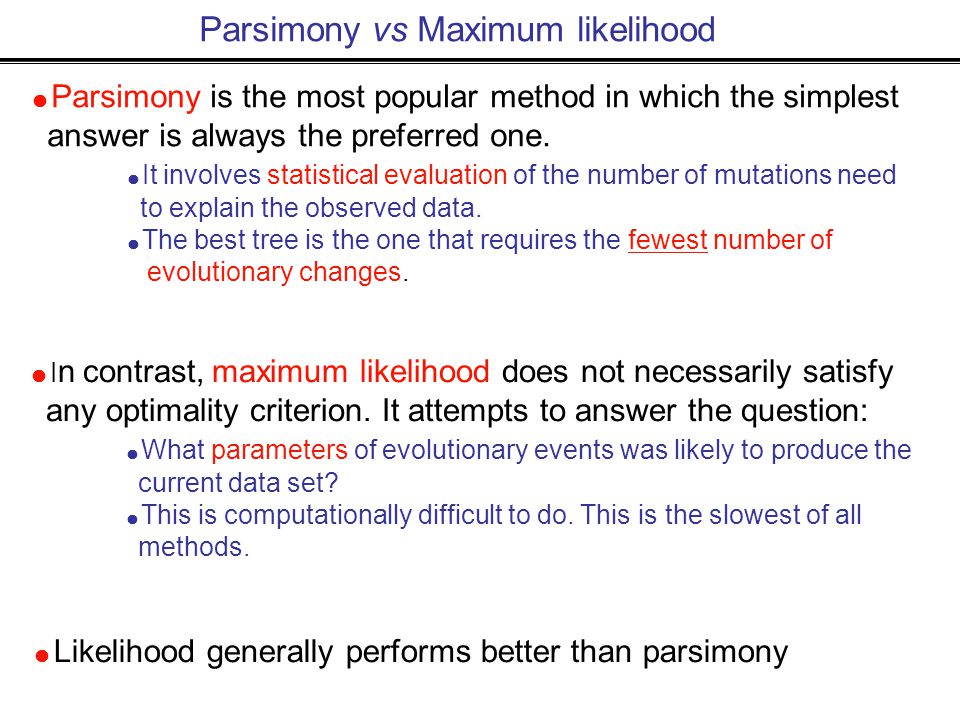 Parsimony vs Maximum likelihood

Parsimony is the most popular method in which the simplest answer is always the preferred one.

It involves statistical evaluation of the number of mutations need to explain the observed data.

The best tree is the one that requires the fewest number of evolutionary changes.

In contrast, maximum likelihood does not necessarily satisfy any optimality criterion. It attempts to answer the question:

What parameters of evolutionary events was likely to produce the current data set?

This is computationally difficult to do. This is the slowest of all methods.

Likelihood generally performs better than parsimony